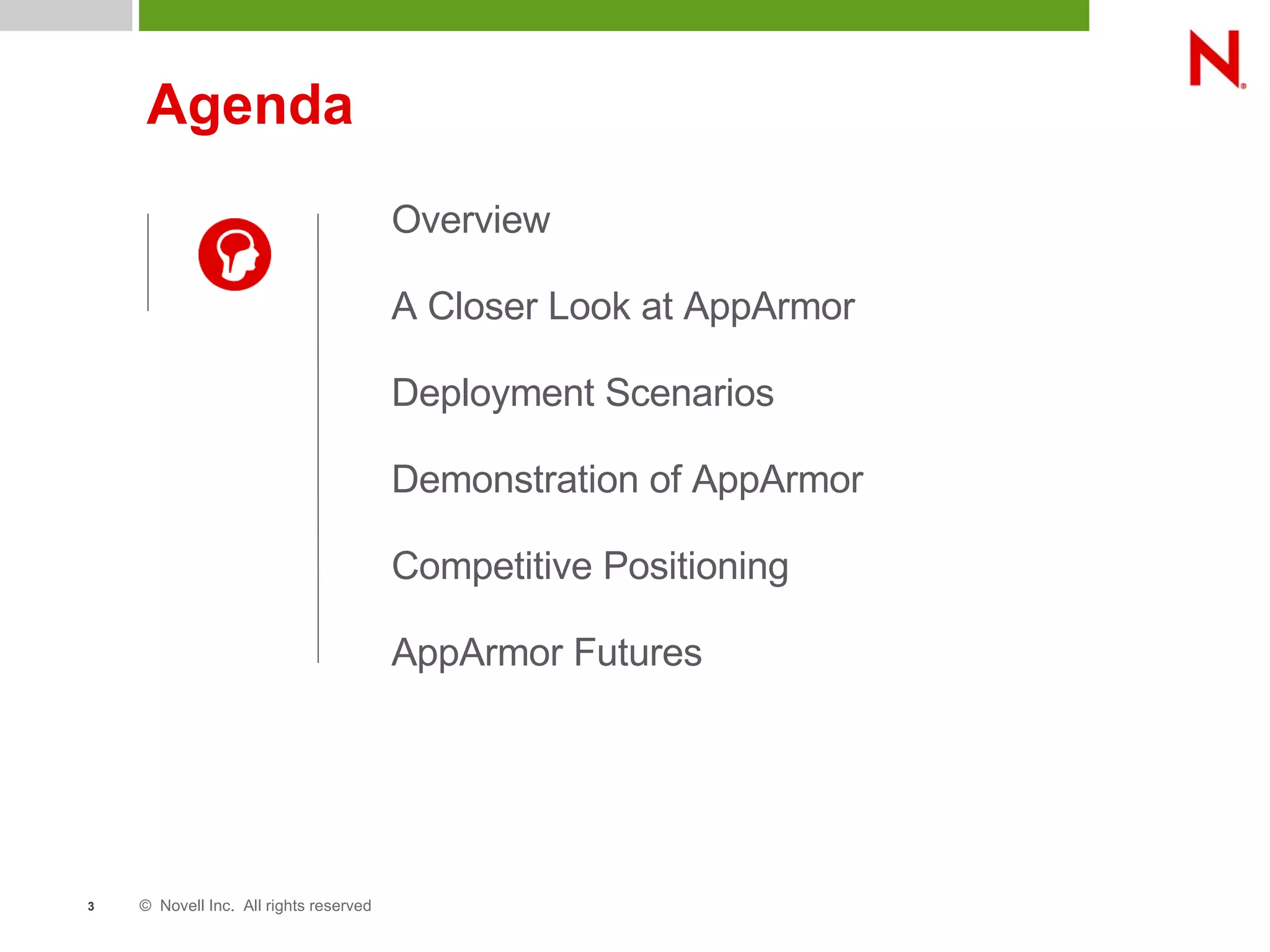 N

Agenda

Overview

A Closer Look at AppArmor

Deployment Scenarios

Demonstration of AppArmor

Competitive Positioning

AppArmor Futures

3 © Novell Inc. All rights reserved